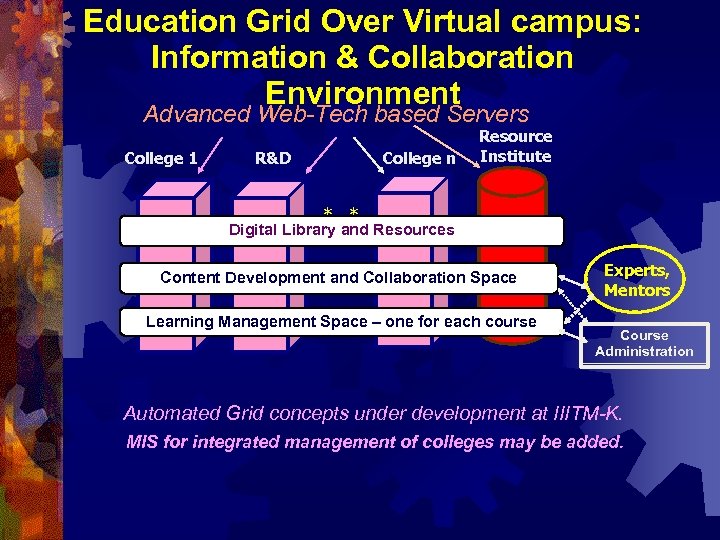 Education Grid Over Virtual campus: Information & Collaboration Environment

Advanced Web-Tech based Servers

College 1

R&D

College n

Resource Institute

* *

Digital Library and Resources

Content Development and Collaboration Space

Learning Management Space – one for each course

Experts, Mentors

Course Administration

Automated Grid concepts under development at IIITM-K.

MIS for integrated management of colleges may be added.